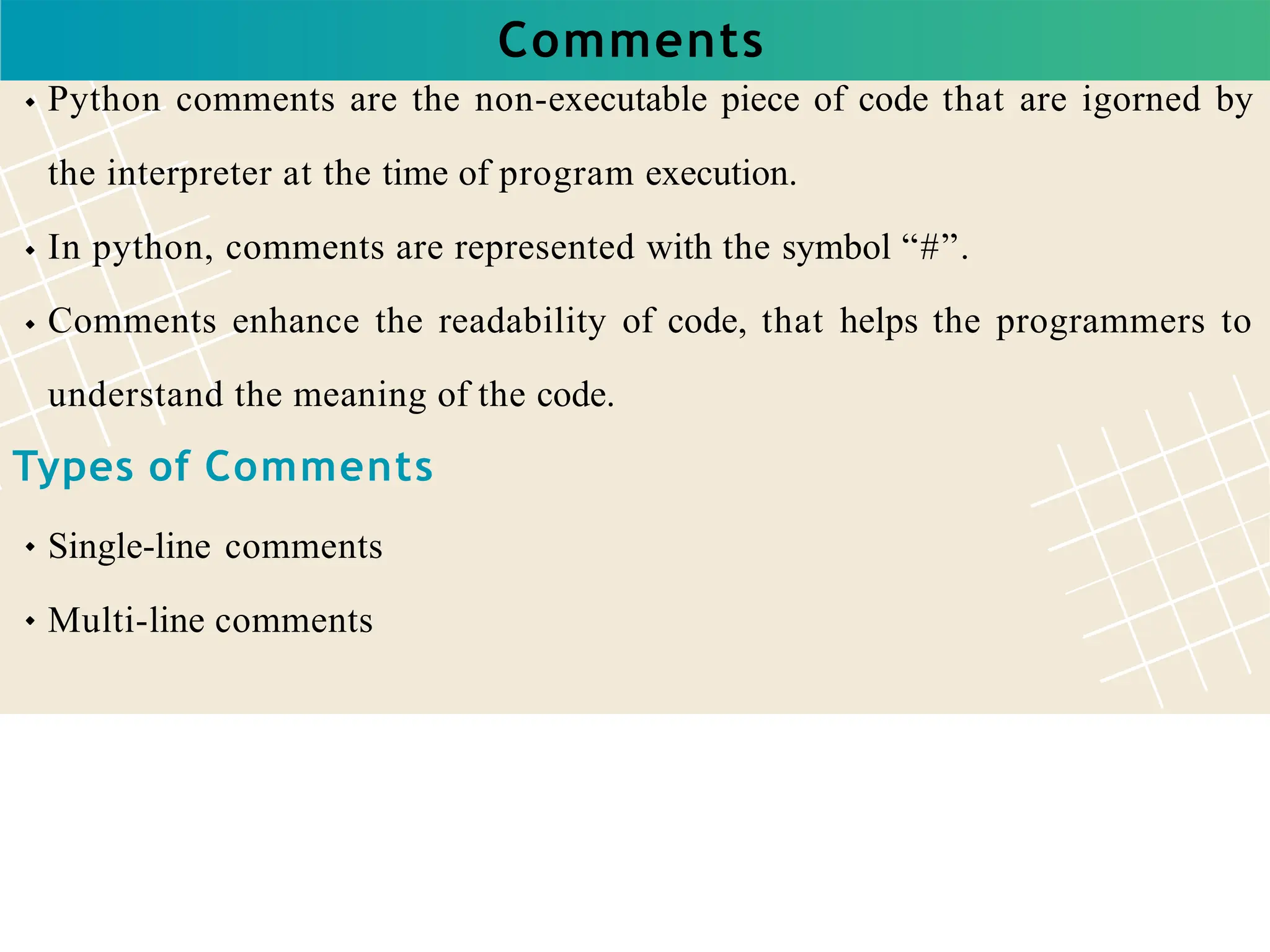 Comments

• Python comments are the non-executable piece of code that are igorned by the interpreter at the time of program execution.

• In python, comments are represented with the symbol “#”.

• Comments enhance the readability of code, that helps the programmers to understand the meaning of the code.

Types of Comments

• Single-line comments

• Multi-line comments